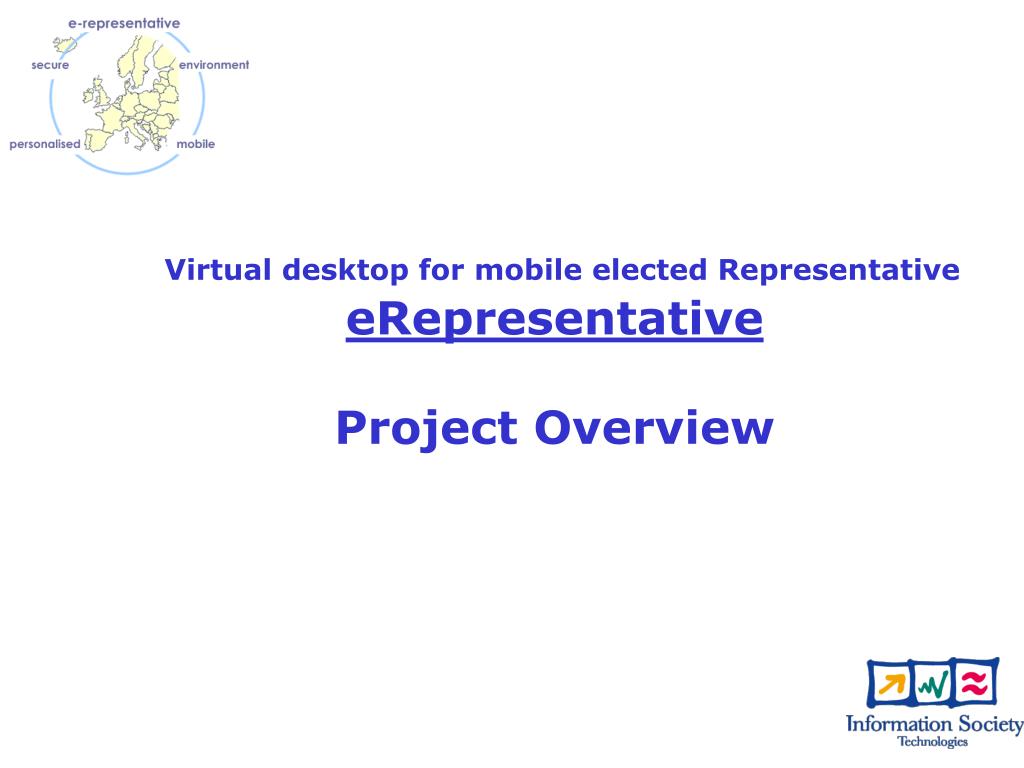 e-representative
secure
environment
personalised
mobile

Virtual desktop for mobile elected Representative
eRepresentative

Project Overview

Information Society
Technologies